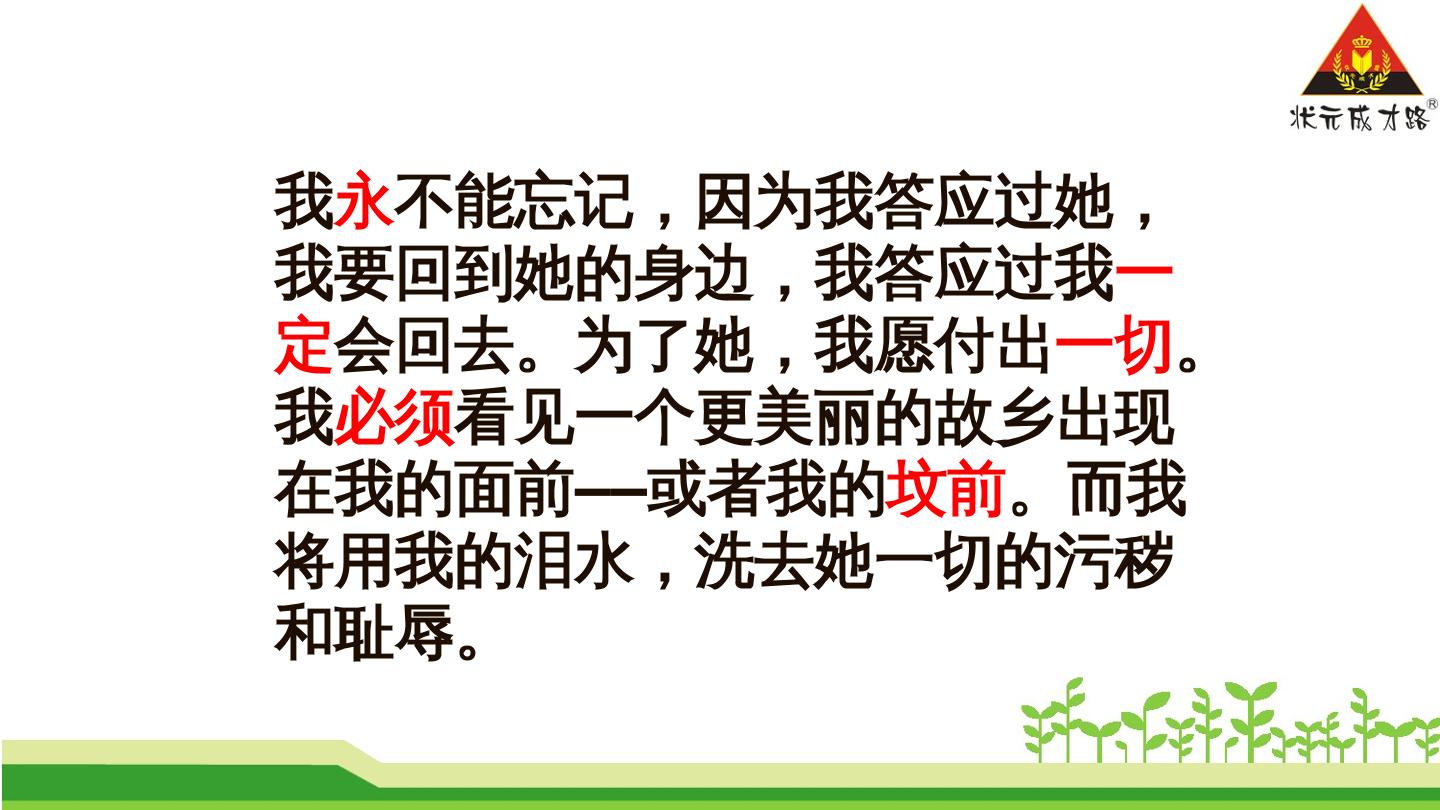 状元成才路®

我永不能忘记，因为我答应过她，我要回到她的身边，我答应过我一定会回去。为了她，我愿付出一切。我必须看见一个更美丽的故乡出现在我的面前—或者我的坟前。而我将用我的泪水，洗去她一切的污秽和耻辱。